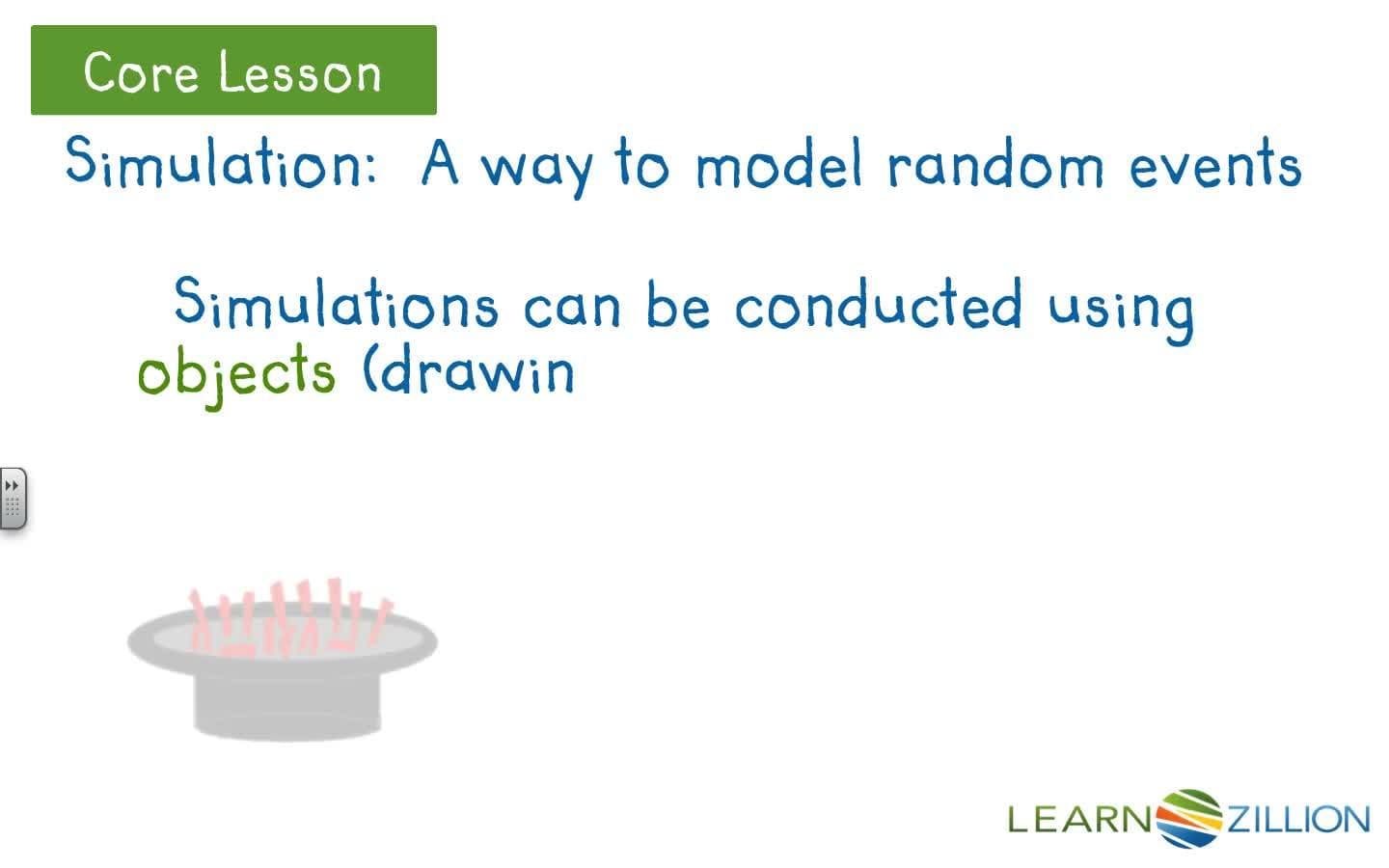 Core Lesson

Simulation: A way to model random events

Simulations can be conducted using objects (drawin

LEARNZILLION